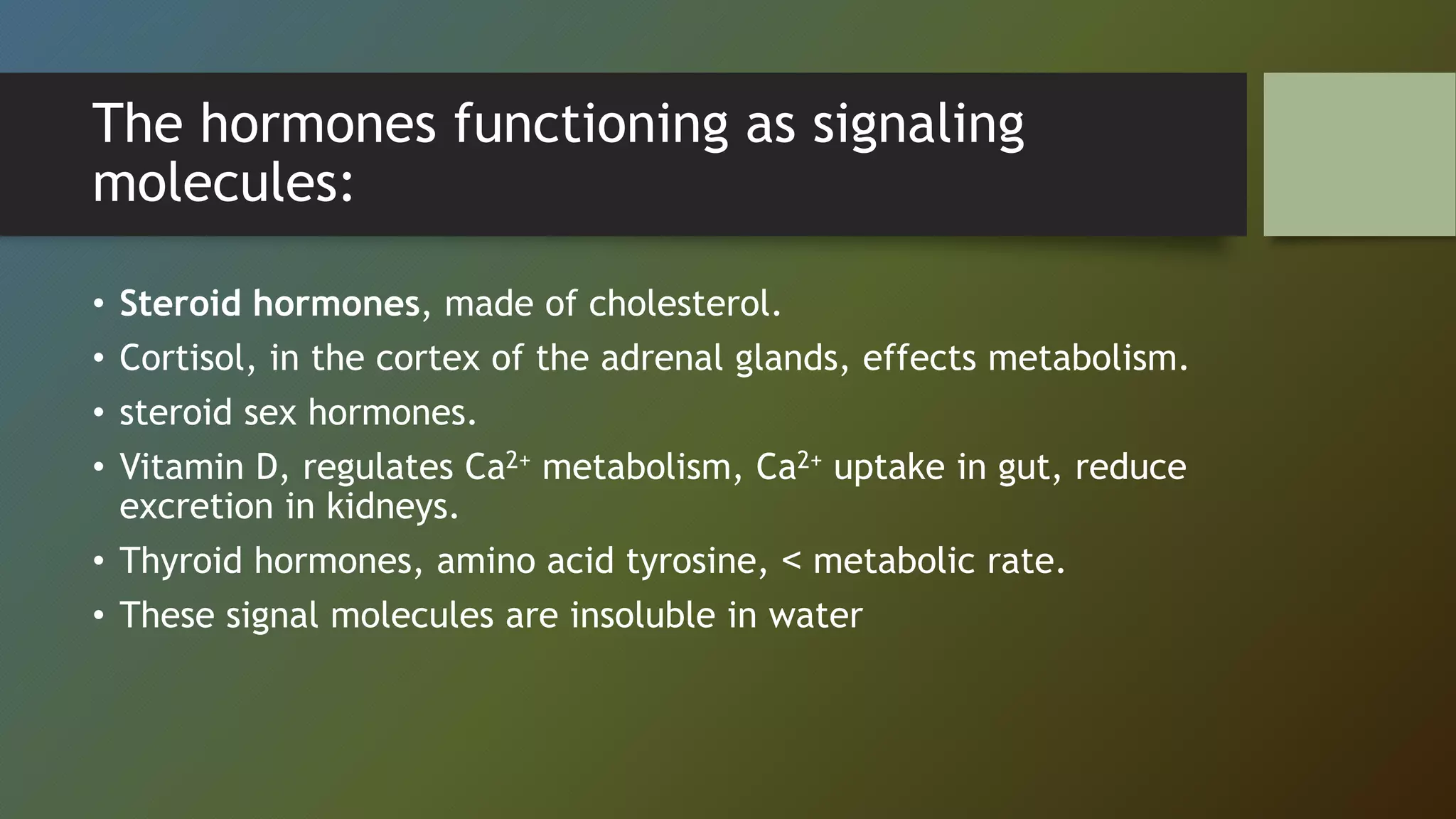 The hormones functioning as signaling molecules:

• Steroid hormones, made of cholesterol.
• Cortisol, in the cortex of the adrenal glands, effects metabolism.
• steroid sex hormones.
• Vitamin D, regulates $Ca^{2+}$ metabolism, $Ca^{2+}$ uptake in gut, reduce excretion in kidneys.
• Thyroid hormones, amino acid tyrosine, < metabolic rate.
• These signal molecules are insoluble in water